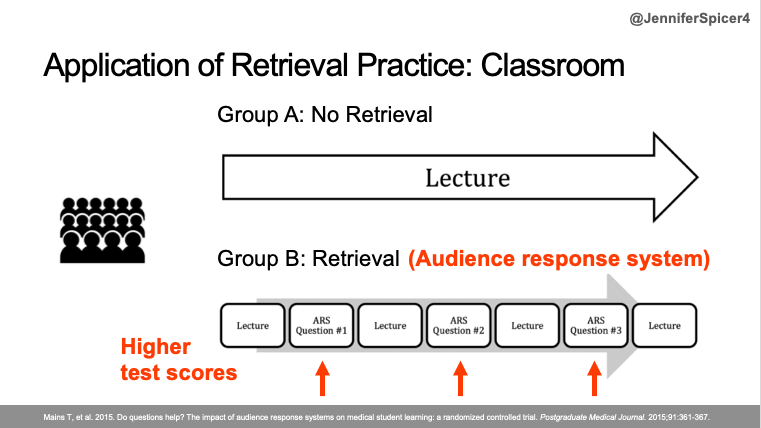 @JenniferSpicer4

Application of Retrieval Practice: Classroom

Group A: No Retrieval

Lecture

Group B: Retrieval (Audience response system)

Lecture

ARS Question #1

Lecture

ARS Question #2

Lecture

ARS Question #3

Lecture

Higher test scores

Mains T, et al. 2015. Do questions help? The impact of audience response systems on medical student learning: a randomized controlled trial. Postgraduate Medical Journal. 2015;91:361-367.